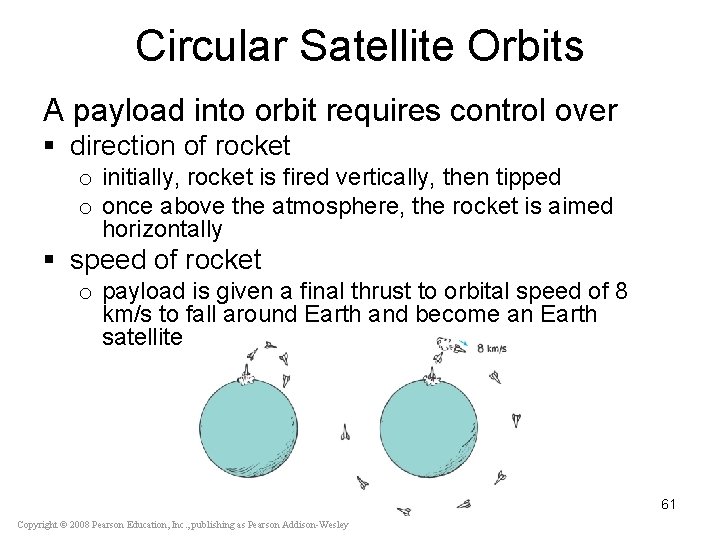 Circular Satellite Orbits

A payload into orbit requires control over

▪ direction of rocket
  o initially, rocket is fired vertically, then tipped
  o once above the atmosphere, the rocket is aimed horizontally
▪ speed of rocket
  o payload is given a final thrust to orbital speed of 8 km/s to fall around Earth and become an Earth satellite

8 km/s

61

Copyright © 2008 Pearson Education, Inc., publishing as Pearson Addison-Wesley